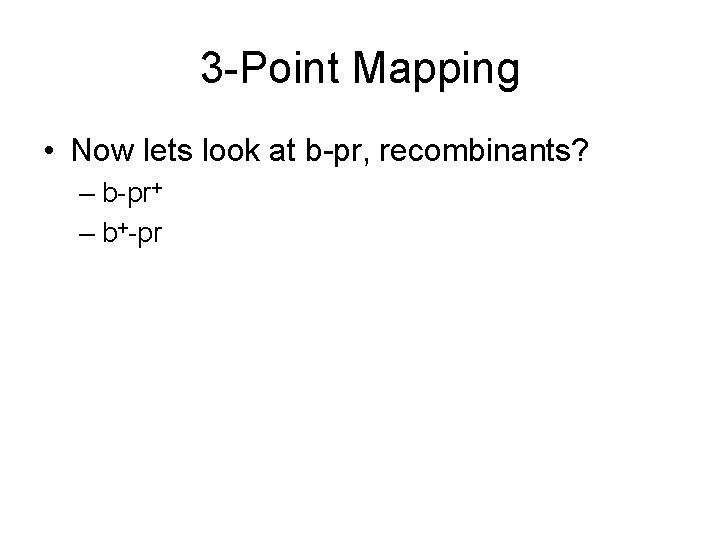 3-Point Mapping

• Now lets look at b-pr, recombinants?
– b-pr$^+$
– b$^+$-pr